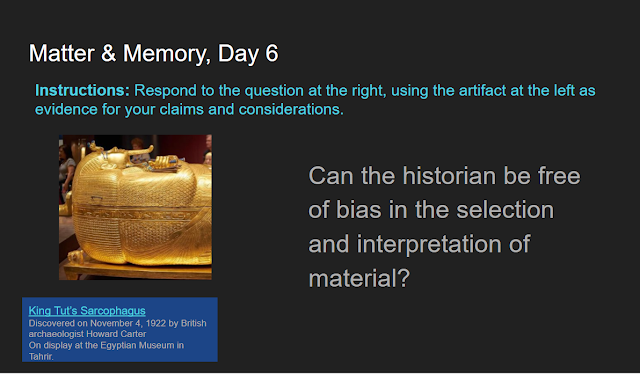 Matter & Memory, Day 6

Instructions: Respond to the question at the right, using the artifact at the left as evidence for your claims and considerations.

Can the historian be free of bias in the selection and interpretation of material?

King Tut's Sarcophagus
Discovered on November 4, 1922 by British archaeologist Howard Carter
On display at the Egyptian Museum in Tahrir.